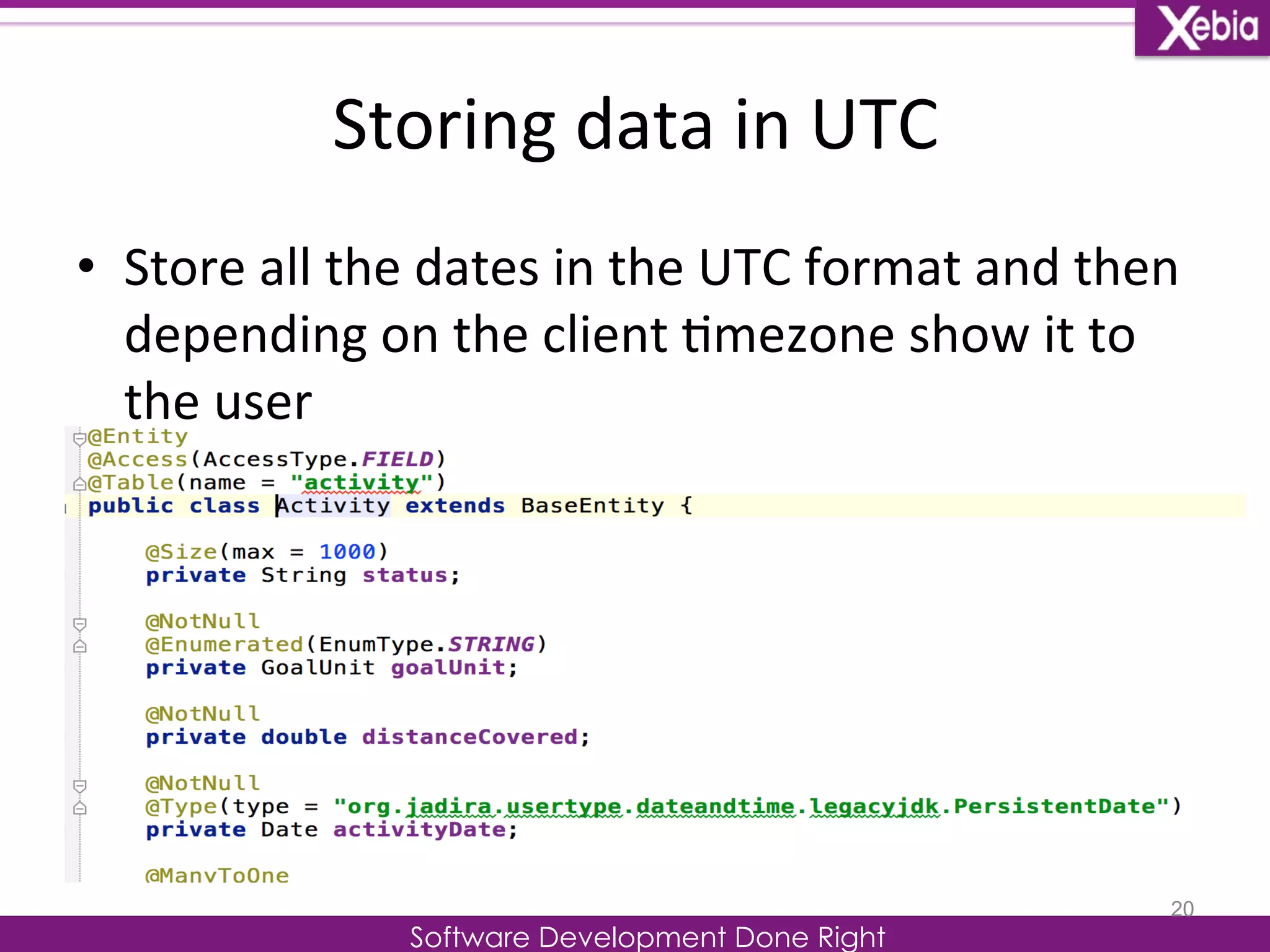 Xebia

Storing data in UTC

• Store all the dates in the UTC format and then depending on the client timezone show it to the user

@Entity
@Access(AccessType.FIELD)
@Table(name = "activity")
public class Activity extends BaseEntity {

    @Size(max = 1000)
    private String status;

    @NotNull
    @Enumerated(EnumType.STRING)
    private GoalUnit goalUnit;

    @NotNull
    private double distanceCovered;

    @NotNull
    @Type(type = "org.jadira.usertype.dateandtime.legacyjdk.PersistentDate")
    private Date activityDate;

    @ManyToOne

20

Software Development Done Right